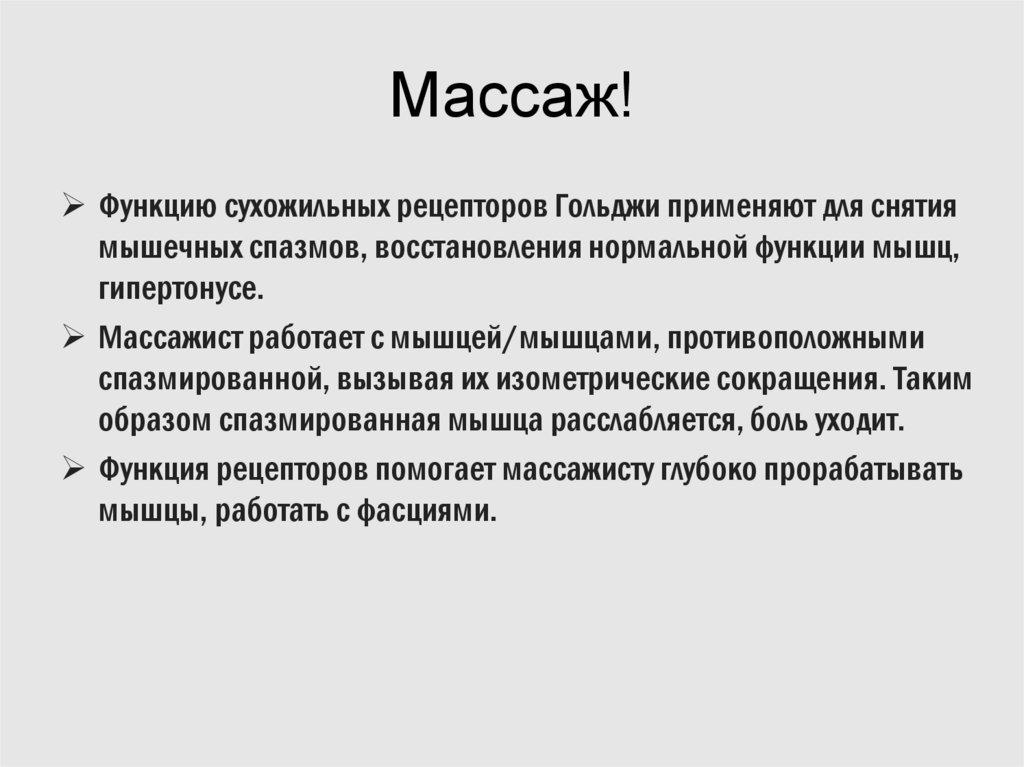 Массаж!

➢ Функцию сухожильных рецепторов Гольджи применяют для снятия мышечных спазмов, восстановления нормальной функции мышц, гипертонусе.

➢ Массажист работает с мышцей/мышцами, противоположными спазмированной, вызывая их изометрические сокращения. Таким образом спазмированная мышца расслабляется, боль уходит.

➢ Функция рецепторов помогает массажисту глубоко прорабатывать мышцы, работать с фасциями.